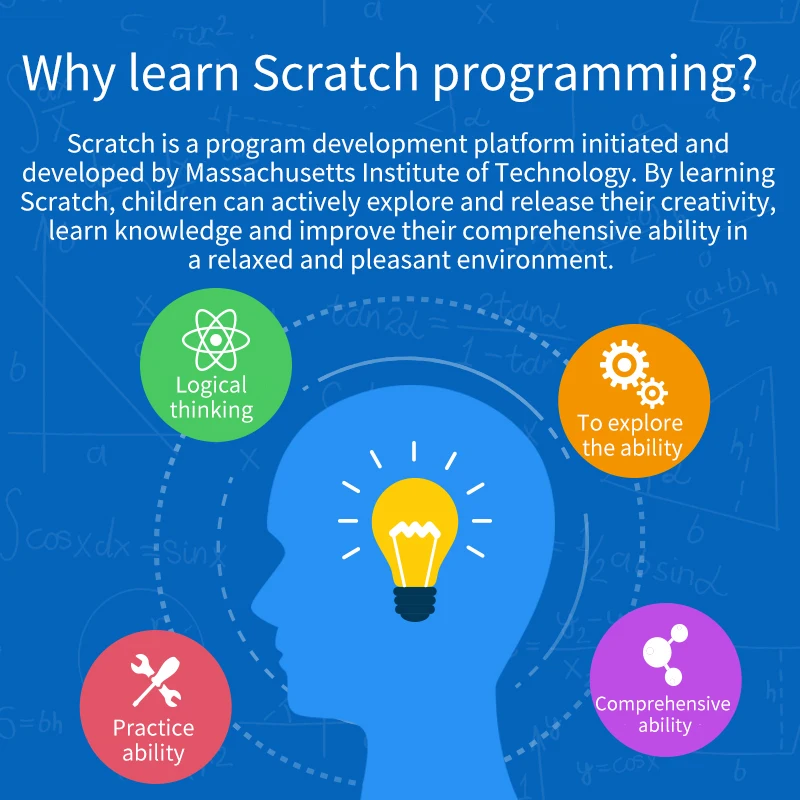 Why learn Scratch programming?

Scratch is a program development platform initiated and developed by Massachusetts Institute of Technology. By learning Scratch, children can actively explore and release their creativity, learn knowledge and improve their comprehensive ability in a relaxed and pleasant environment.

Logical thinking

To explore the ability

Practice ability

Comprehensive ability